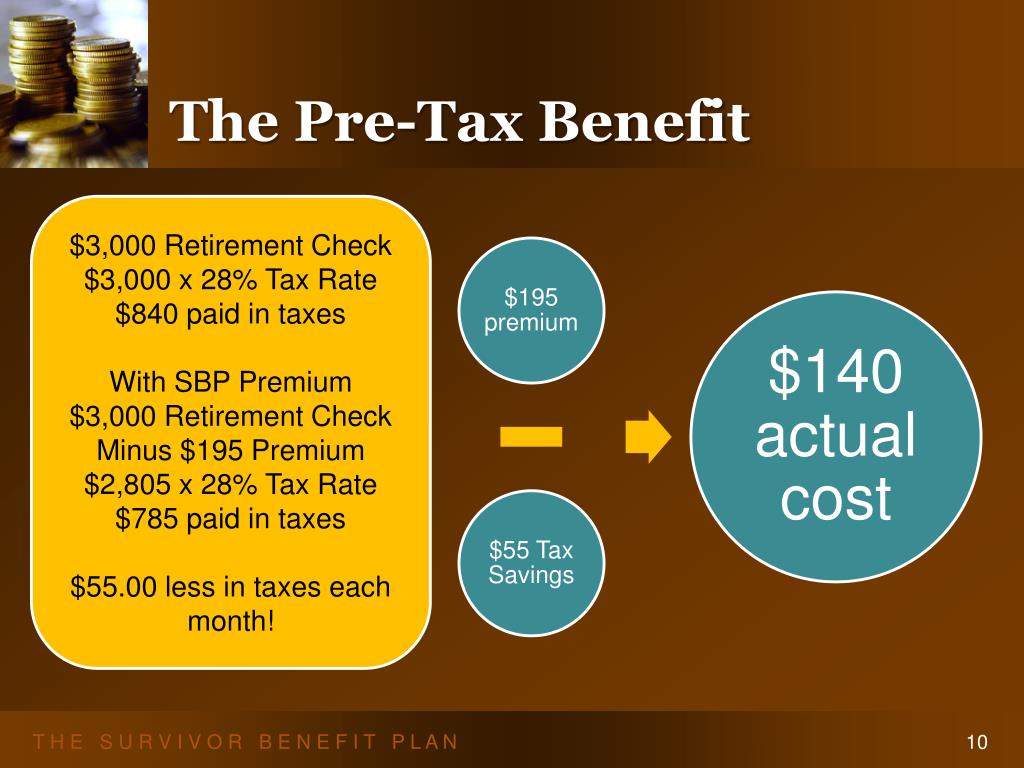 The Pre-Tax Benefit

\$3,000 Retirement Check
\$3,000 x 28% Tax Rate
\$840 paid in taxes

With SBP Premium
\$3,000 Retirement Check
Minus \$195 Premium
\$2,805 x 28% Tax Rate
\$785 paid in taxes

\$55.00 less in taxes each month!

\$195 premium

\$55 Tax Savings

\$140 actual cost

THE SURVIVOR BENEFIT PLAN

10